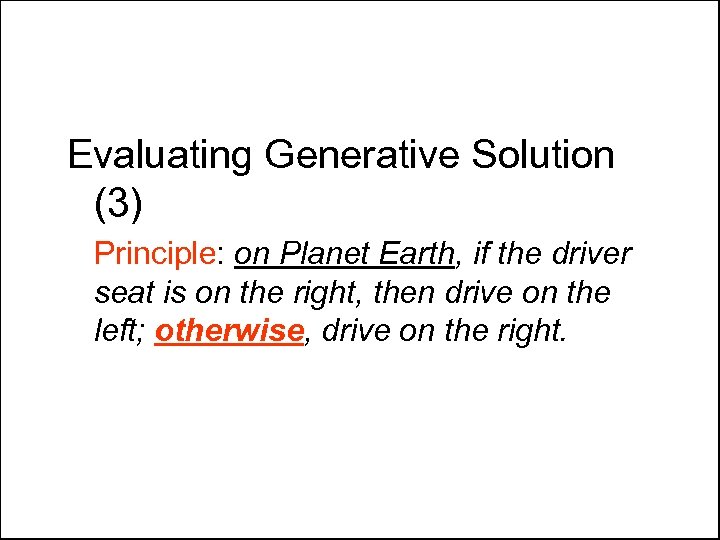 Evaluating Generative Solution (3)

Principle: on Planet Earth, if the driver seat is on the right, then drive on the left; otherwise, drive on the right.